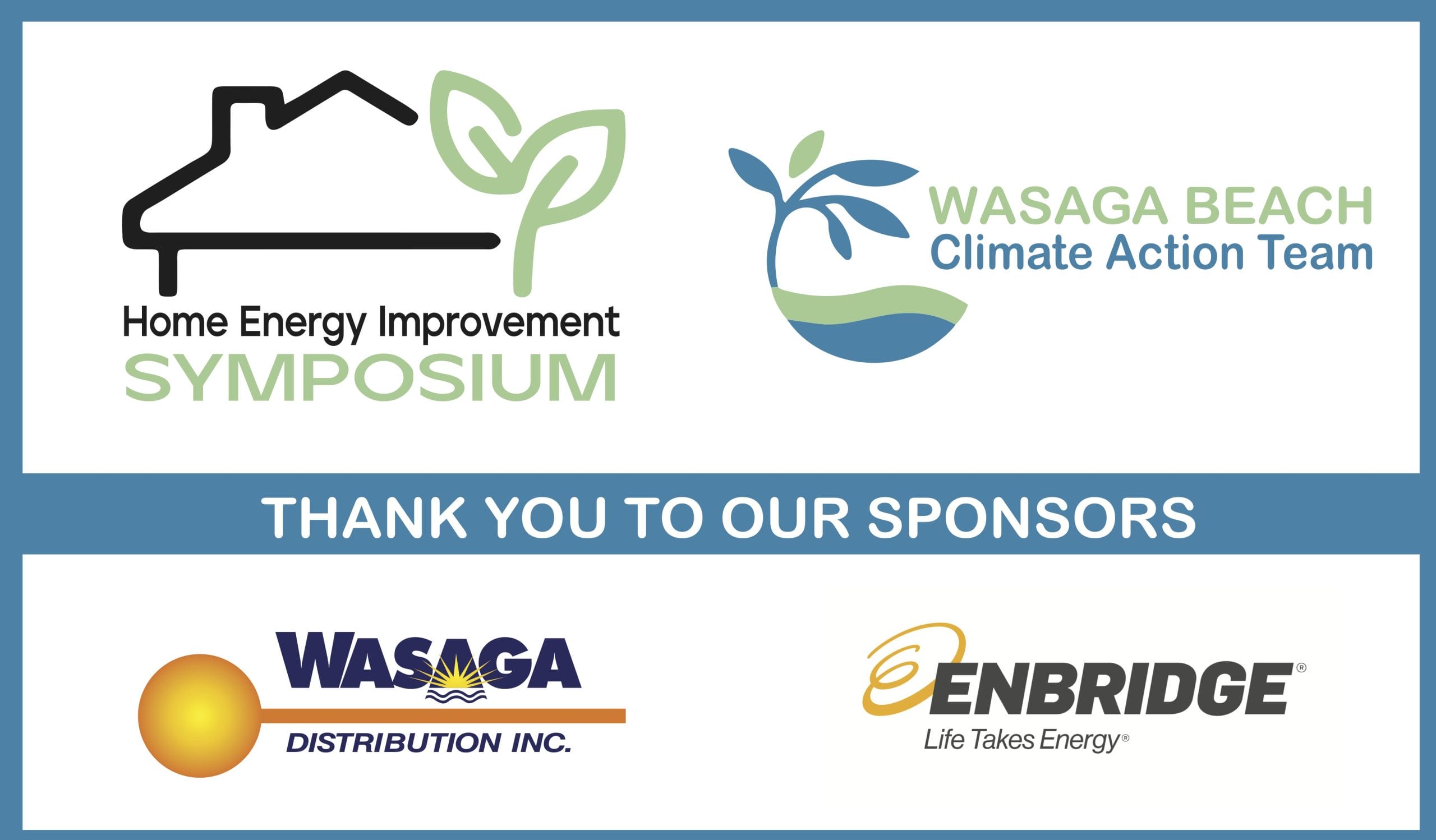 Home Energy Improvement
SYMPOSIUM

WASAGA BEACH
Climate Action Team

THANK YOU TO OUR SPONSORS

WASAGA
DISTRIBUTION INC.

ENBRIDGE®
Life Takes Energy®